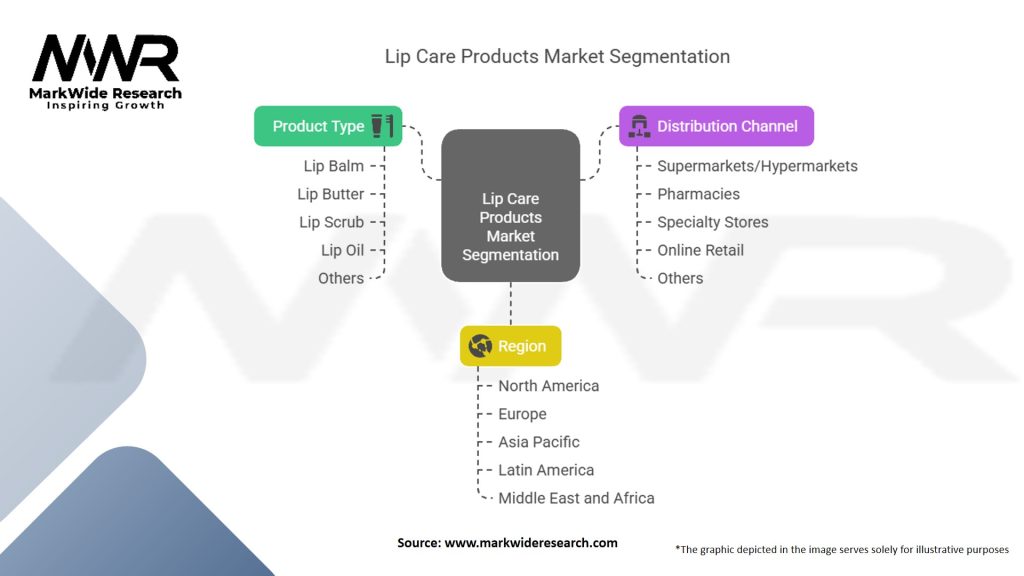 MWR
MarkWide Research
Inspiring Growth

Lip Care Products Market Segmentation

Product Type
Lip Balm
Lip Butter
Lip Scrub
Lip Oil
Others

Lip Care Products Market Segmentation

Distribution Channel
Supermarkets/Hypermarkets
Pharmacies
Specialty Stores
Online Retail
Others

Region
North America
Europe
Asia Pacific
Latin America
Middle East and Africa

Source: www.markwideresearch.com

*The graphic depicted in the image serves solely for illustrative purposes